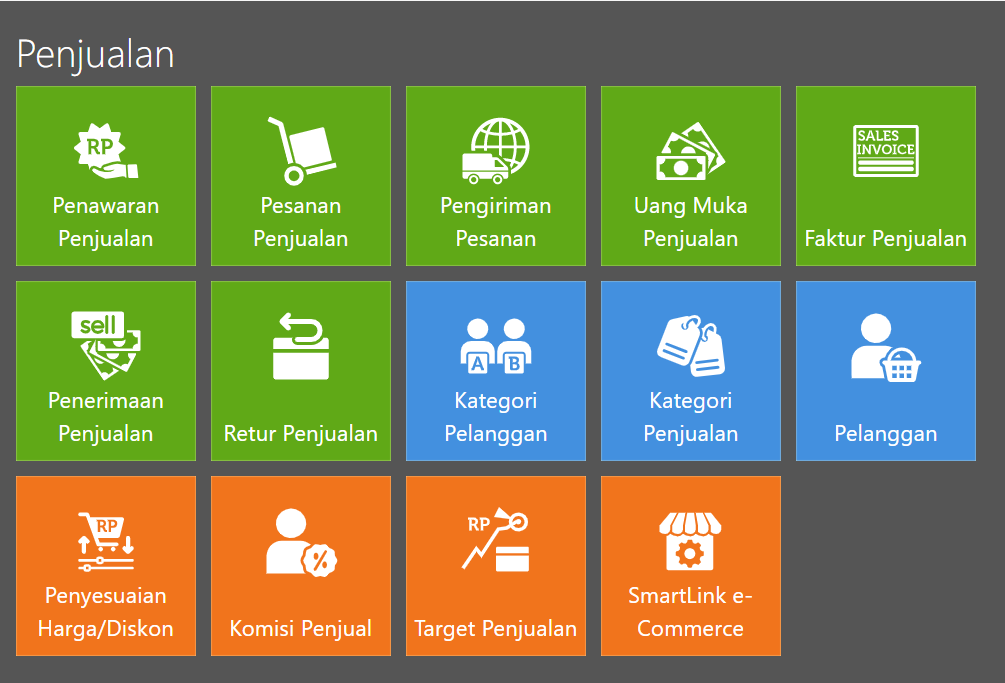 Penjualan

RP
Penawaran Penjualan

Pesanan Penjualan

Pengiriman Pesanan

Uang Muka Penjualan

SALES INVOICE
Faktur Penjualan

sell
Penerimaan Penjualan

Retur Penjualan

A B
Kategori Pelanggan

Kategori Penjualan

Pelanggan

RP
Penyesuaian Harga/Diskon

%
Komisi Penjual

RP
Target Penjualan

SmartLink e-Commerce